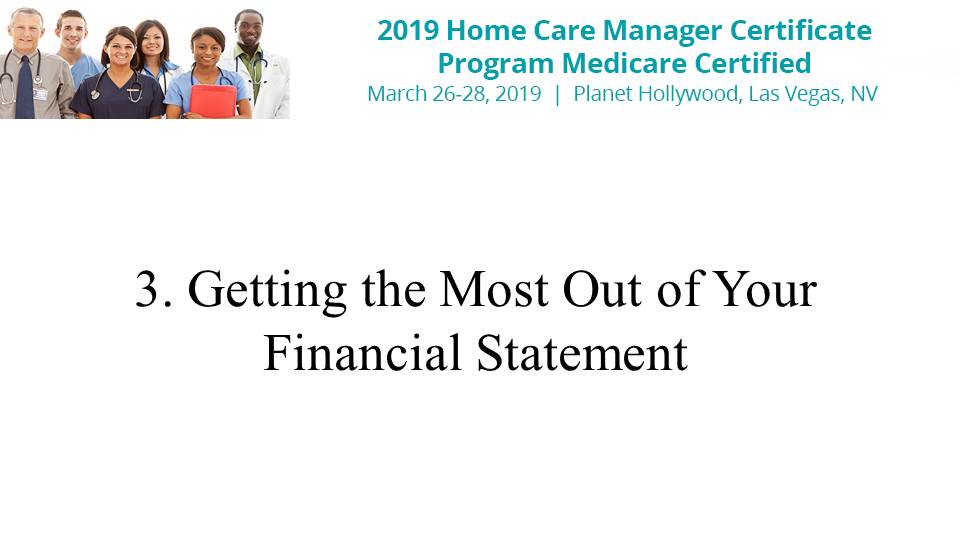 2019 Home Care Manager Certificate Program Medicare Certified
March 26-28, 2019 | Planet Hollywood, Las Vegas, NV

3. Getting the Most Out of Your Financial Statement